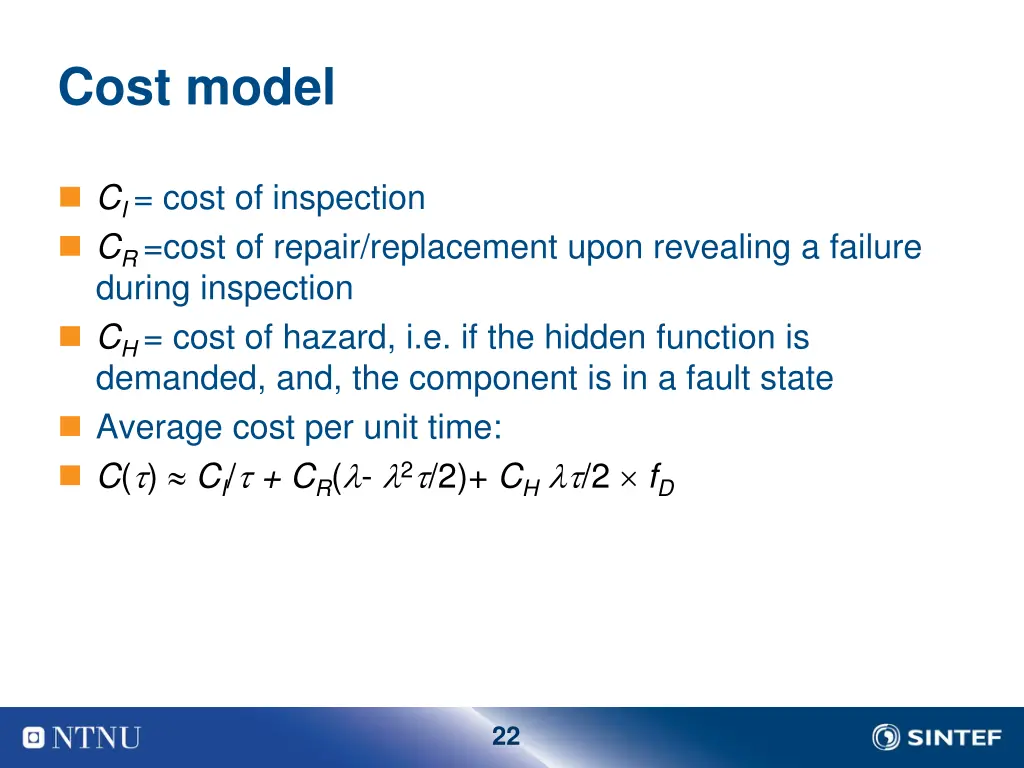 Cost model

$C_I$ = cost of inspection
$C_R$ =cost of repair/replacement upon revealing a failure during inspection
$C_H$ = cost of hazard, i.e. if the hidden function is demanded, and, the component is in a fault state
Average cost per unit time:
$C(\tau) \approx C_I/\tau + C_R(\lambda - \lambda^2\tau/2) + C_H \lambda\tau/2 \times f_D$

NTNU
22
SINTEF